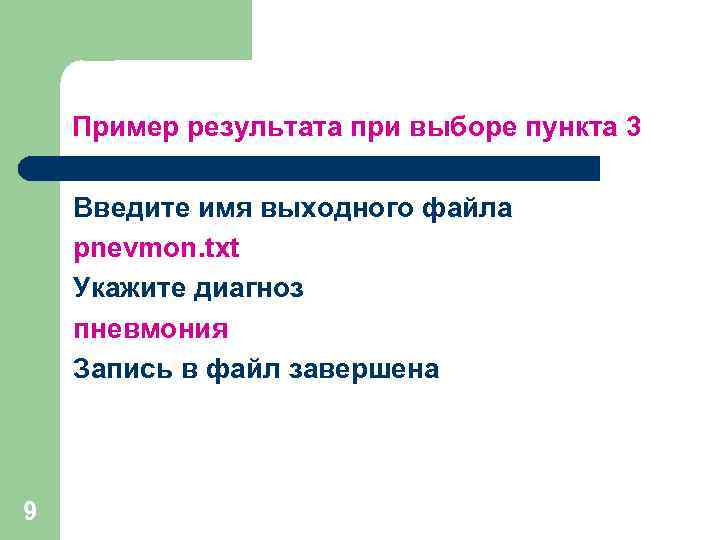 Пример результата при выборе пункта 3

Введите имя выходного файла

pnevmon.txt

Укажите диагноз

пневмония

Запись в файл завершена

9